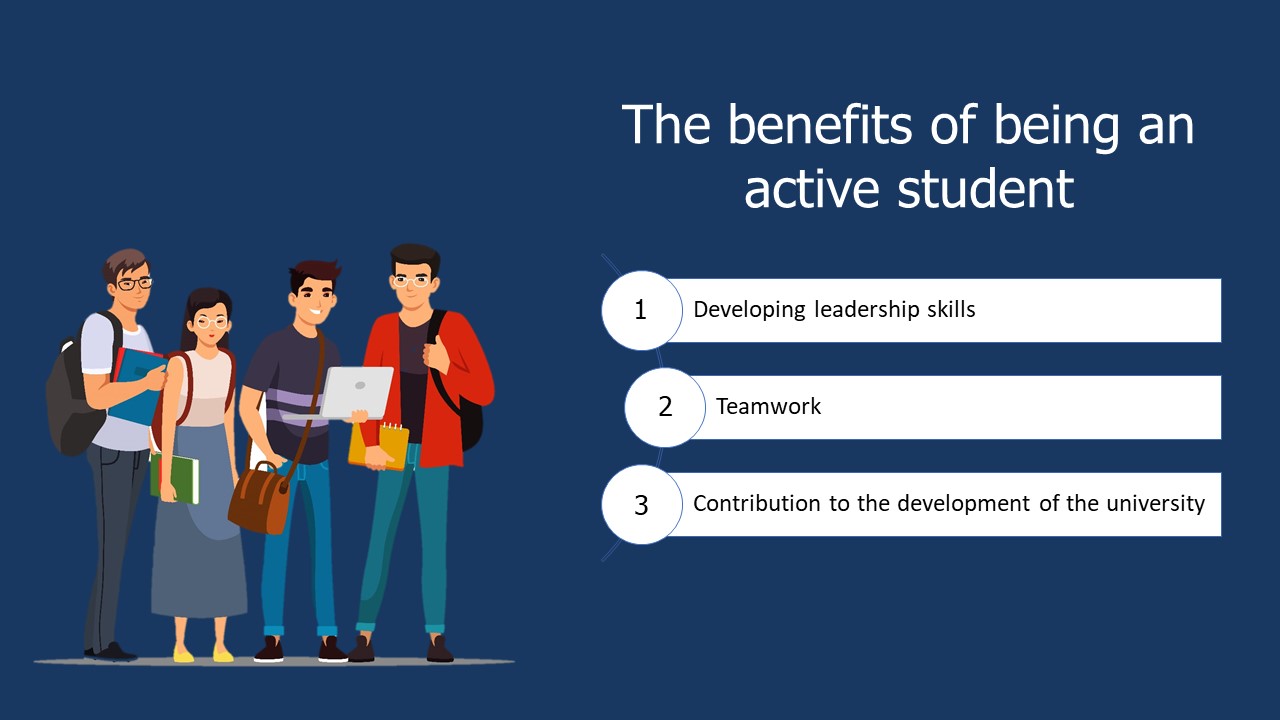 The benefits of being an active student

1 Developing leadership skills

2 Teamwork

3 Contribution to the development of the university